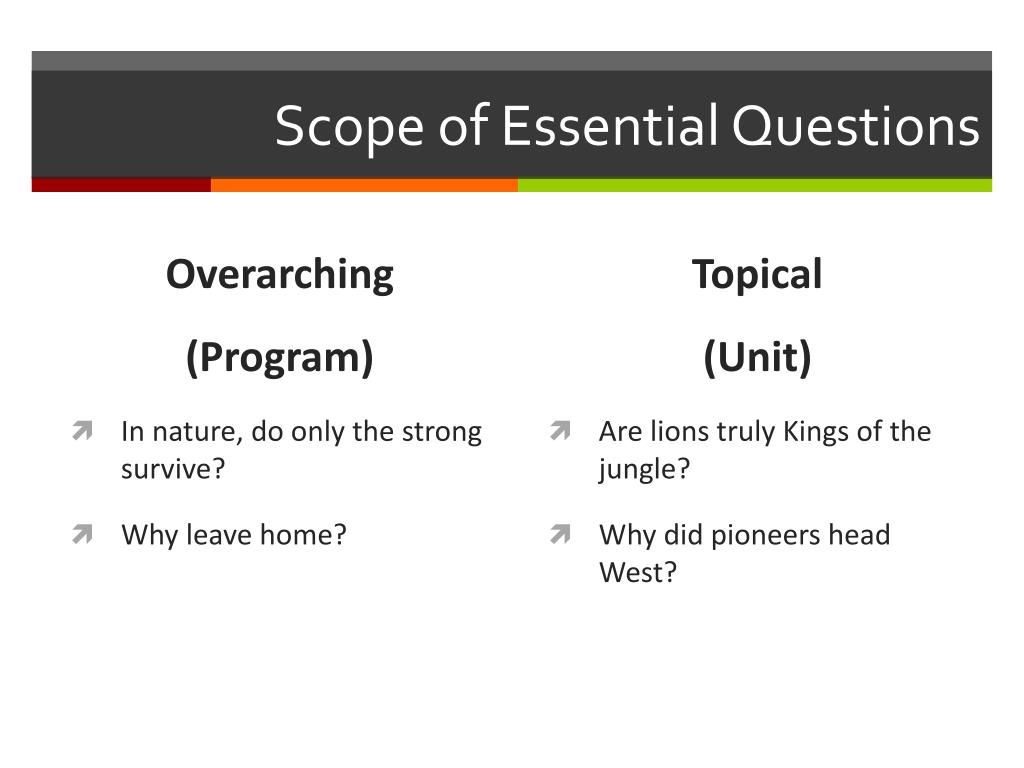 Scope of Essential Questions

Overarching

(Program)

In nature, do only the strong survive?

Why leave home?

Topical

(Unit)

Are lions truly Kings of the jungle?

Why did pioneers head West?